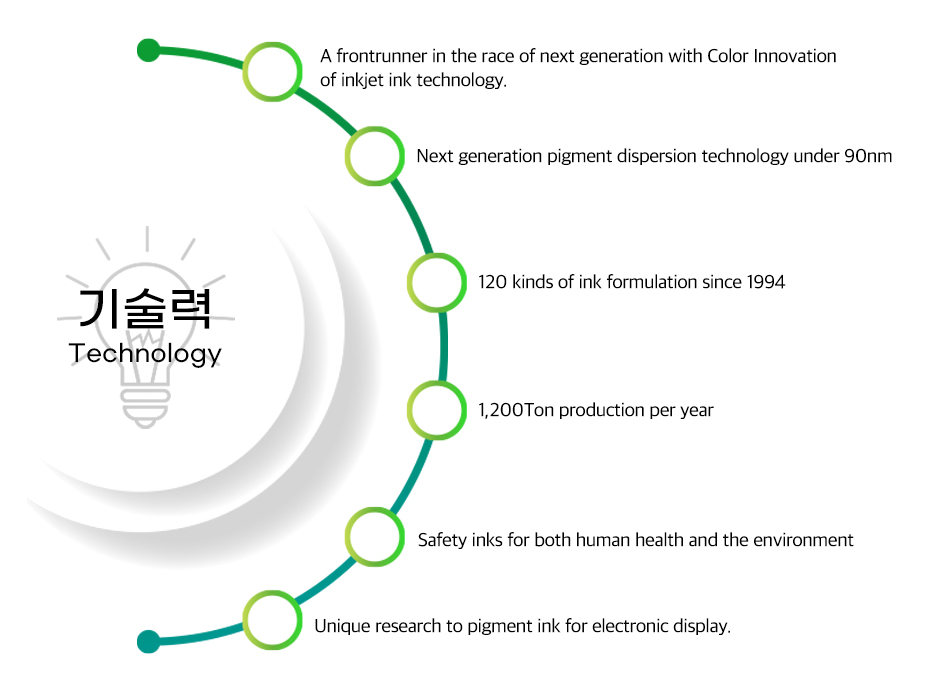 기술력
Technology

A frontrunner in the race of next generation with Color Innovation of inkjet ink technology.

Next generation pigment dispersion technology under 90nm

120 kinds of ink formulation since 1994

1,200Ton production per year

Safety inks for both human health and the environment

Unique research to pigment ink for electronic display.